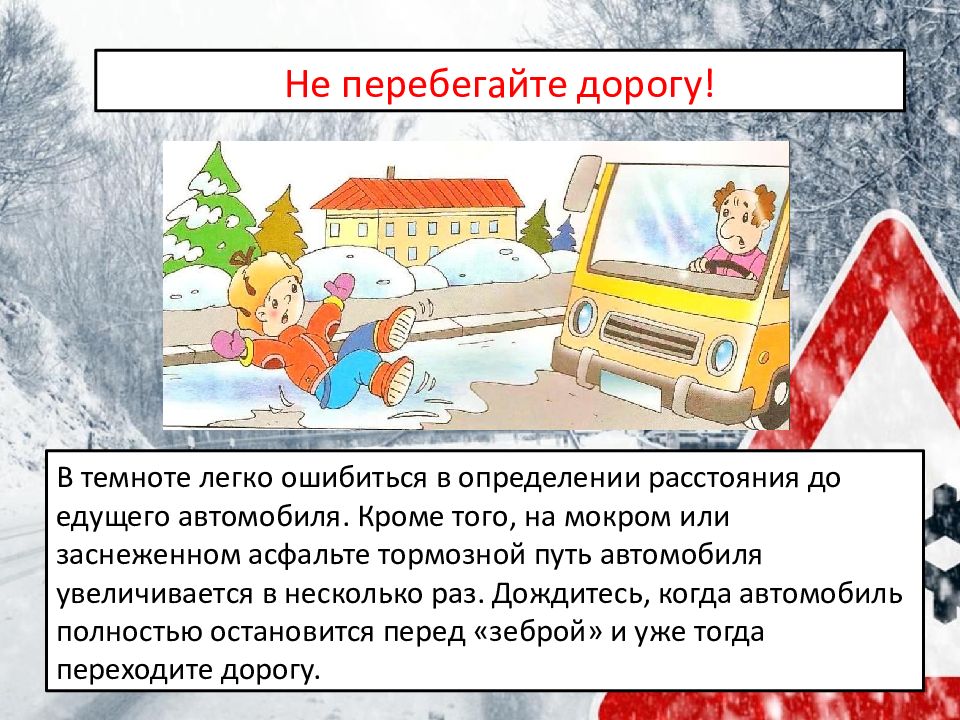 Не перебегайте дорогу!

В темноте легко ошибиться в определении расстояния до едущего автомобиля. Кроме того, на мокром или заснеженном асфальте тормозной путь автомобиля увеличивается в несколько раз. Дождитесь, когда автомобиль полностью остановится перед «зеброй» и уже тогда переходите дорогу.